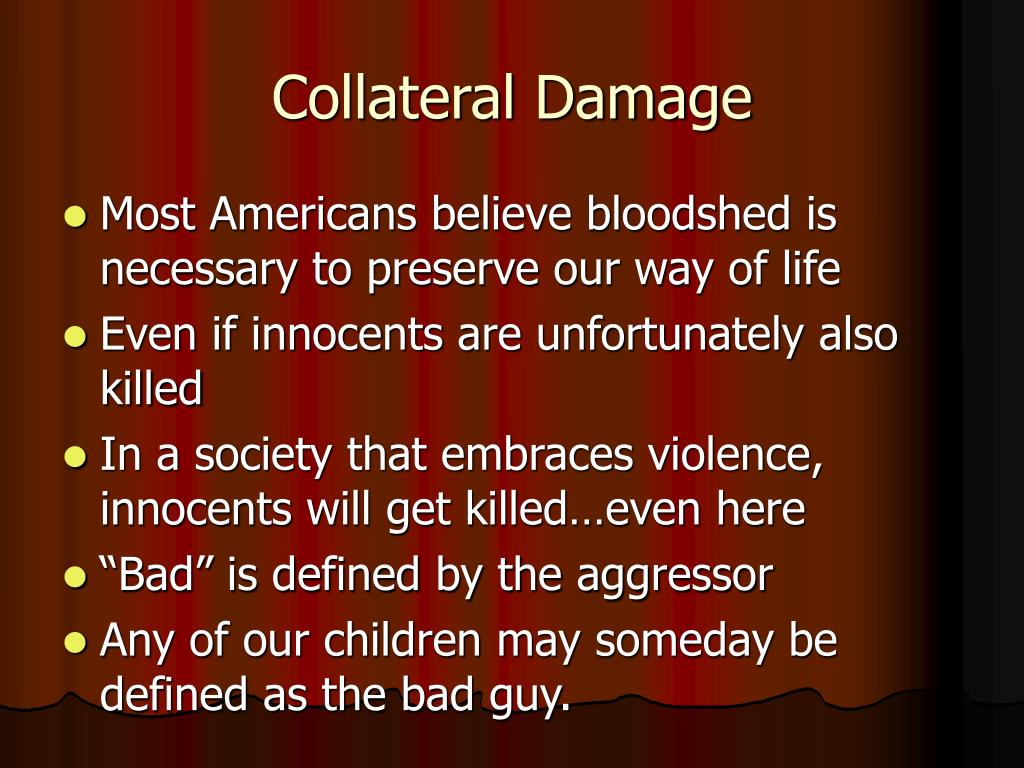 Collateral Damage

- Most Americans believe bloodshed is necessary to preserve our way of life
- Even if innocents are unfortunately also killed
- In a society that embraces violence, innocents will get killed…even here
- “Bad” is defined by the aggressor
- Any of our children may someday be defined as the bad guy.